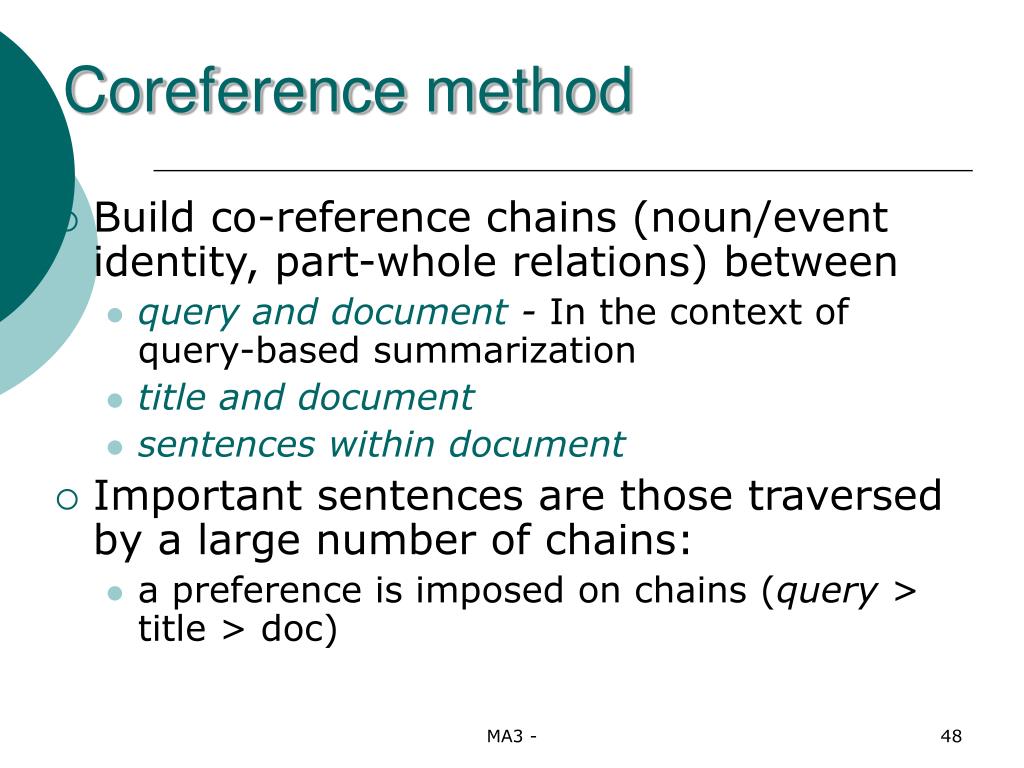 Coreference method

Build co-reference chains (noun/event identity, part-whole relations) between

query and document - In the context of query-based summarization

title and document

sentences within document

Important sentences are those traversed by a large number of chains:

a preference is imposed on chains (query > title > doc)

MA3 -

48